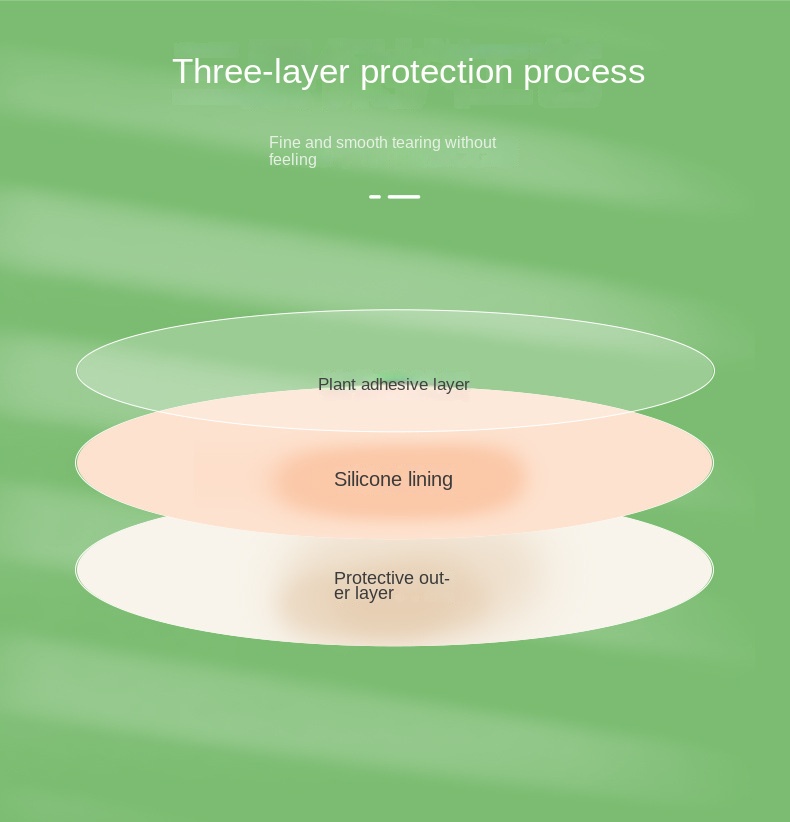 Three-layer protection process

Fine and smooth tearing without feeling

Plant adhesive layer

Silicone lining

Protective outer layer